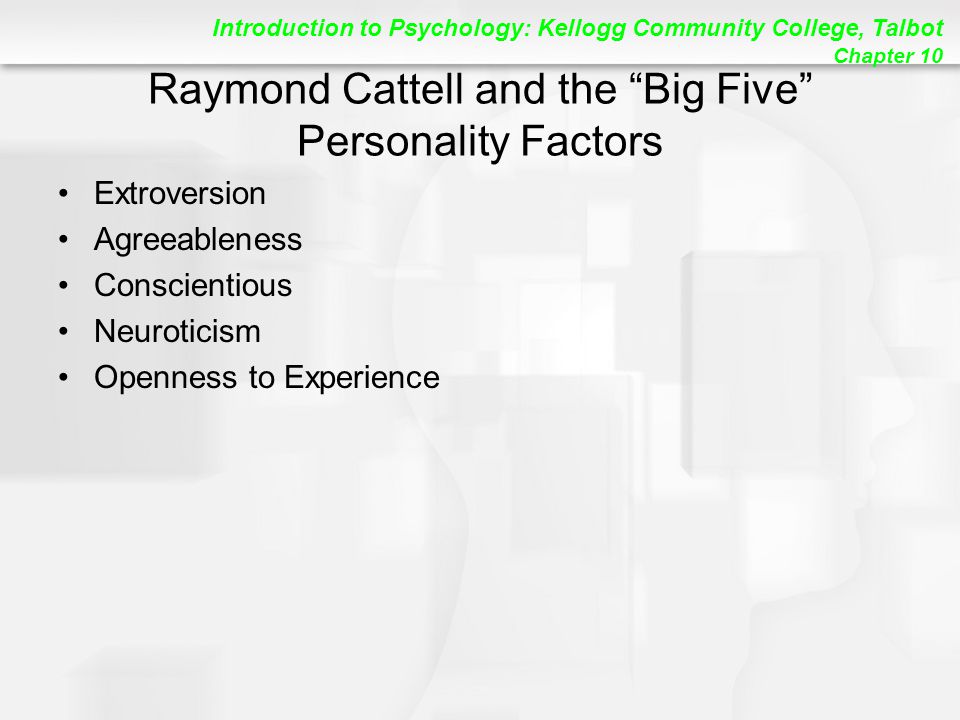 Introduction to Psychology: Kellogg Community College, Talbot
Chapter 10

Raymond Cattell and the “Big Five” Personality Factors

• Extroversion
• Agreeableness
• Conscientious
• Neuroticism
• Openness to Experience